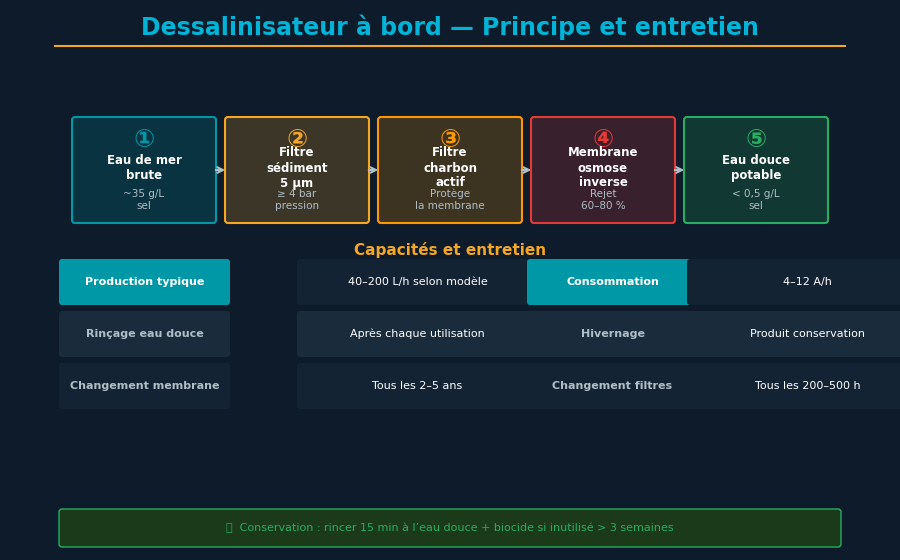 Dessalinisateur à bord — Principe et entretien

① Eau de mer brute
~35 g/L sel

② Filtre sédiment 5 µm
≥ 4 bar pression

③ Filtre charbon actif
Protège la membrane

④ Membrane osmose inverse
Rejet 60–80 %

⑤ Eau douce potable
< 0,5 g/L sel

Capacités et entretien

| Production typique | 40–200 L/h selon modèle | Consommation | 4–12 A/h |
|---|---|---|---|
| Rinçage eau douce | Après chaque utilisation | Hivernage | Produit conservation |
| Changement membrane | Tous les 2–5 ans | Changement filtres | Tous les 200–500 h |

Conservation : rincer 15 min à l'eau douce + biocide si inutilisé > 3 semaines